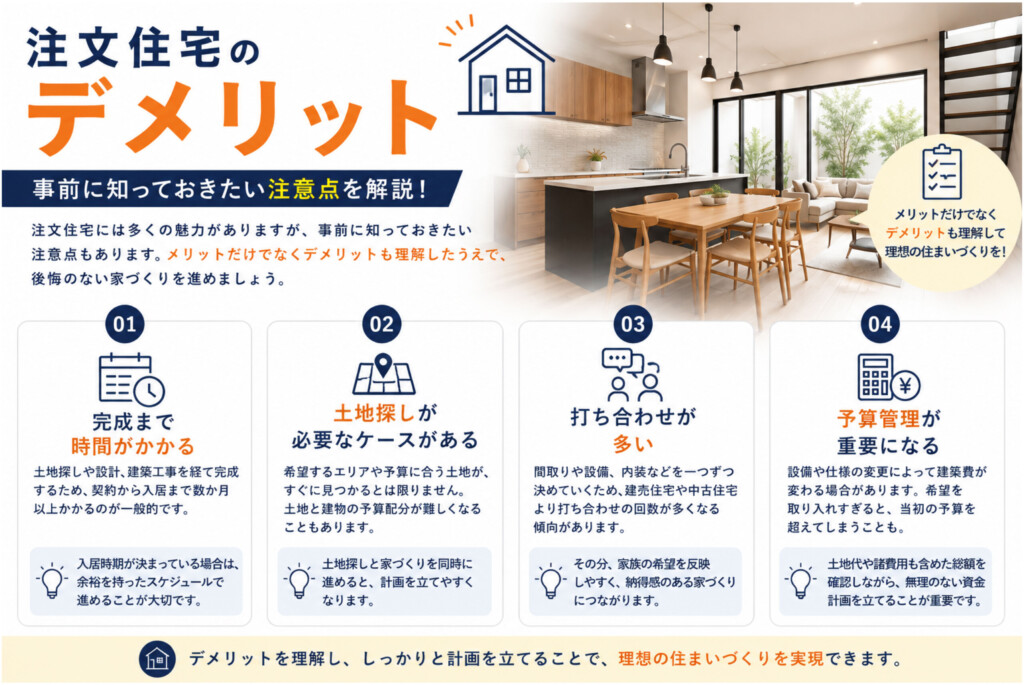 注文住宅の
デメリット

事前に知っておきたい注意点を解説！

注文住宅には多くの魅力がありますが、事前に知っておきたい注意点もあります。メリットだけでなくデメリットも理解したうえで、後悔のない家づくりを進めましょう。

メリットだけでなくデメリットも理解して理想の住まいづくりを！

01
完成まで時間がかかる
土地探しや設計、建築工事を経て完成するため、契約から入居まで数か月以上かかるのが一般的です。
入居時期が決まっている場合は、余裕を持ったスケジュールで進めることが大切です。

02
土地探しが必要なケースがある
希望するエリアや予算に合う土地が、すぐに見つかるとは限りません。土地と建物の予算配分が難しくなることもあります。
土地探しと家づくりを同時に進めると、計画を立てやすくなります。

03
打ち合わせが多い
間取りや設備、内装などを一つずつ決めていくため、建売住宅や中古住宅より打ち合わせの回数が多くなる傾向があります。
その分、家族の希望を反映しやすく、納得感のある家づくりにつながります。

04
予算管理が重要になる
設備や仕様の変更によって建築費が変わる場合があります。希望を取り入れすぎると、当初の予算を超えてしまうことも。
土地代や諸費用も含めた総額を確認しながら、無理のない資金計画を立てることが重要です。

デメリットを理解し、しっかりと計画を立てることで、理想の住まいづくりを実現できます。